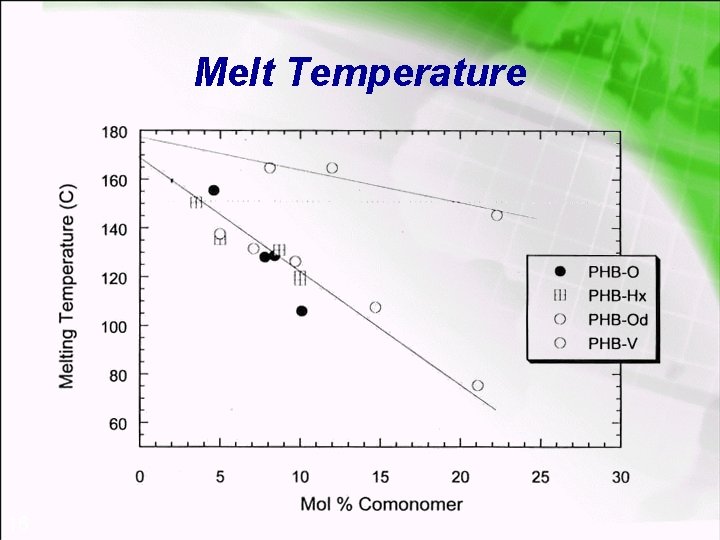 Melt Temperature

Melting Temperature (C)

180
160
140
120
100
80
60

0
5
10
15
20
25
30

Mol % Comonomer

PHB-O
PHB-Hx
PHB-Od
PHB-V